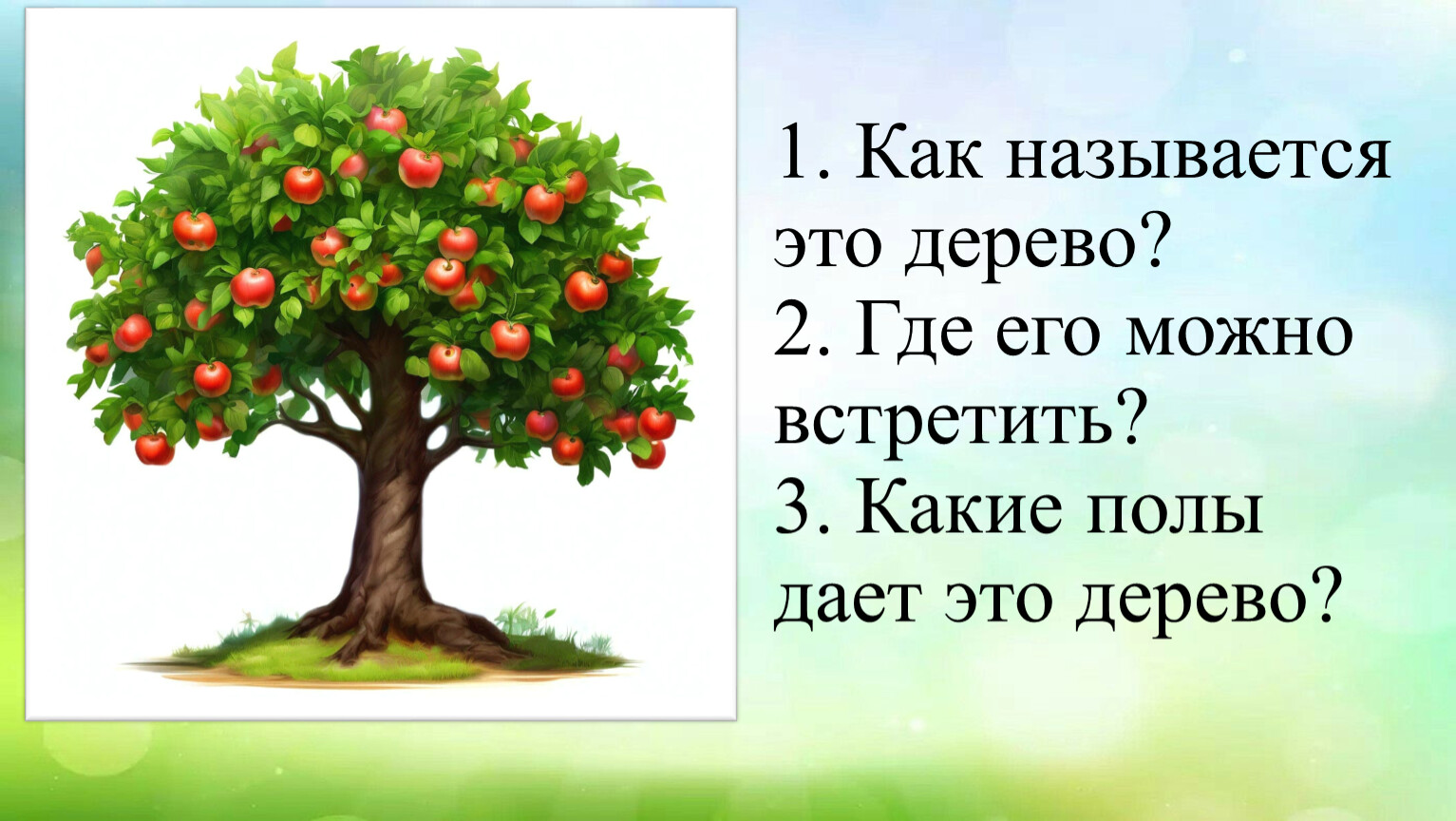 1. Как называется это дерево?
2. Где его можно встретить?
3. Какие полы дает это дерево?